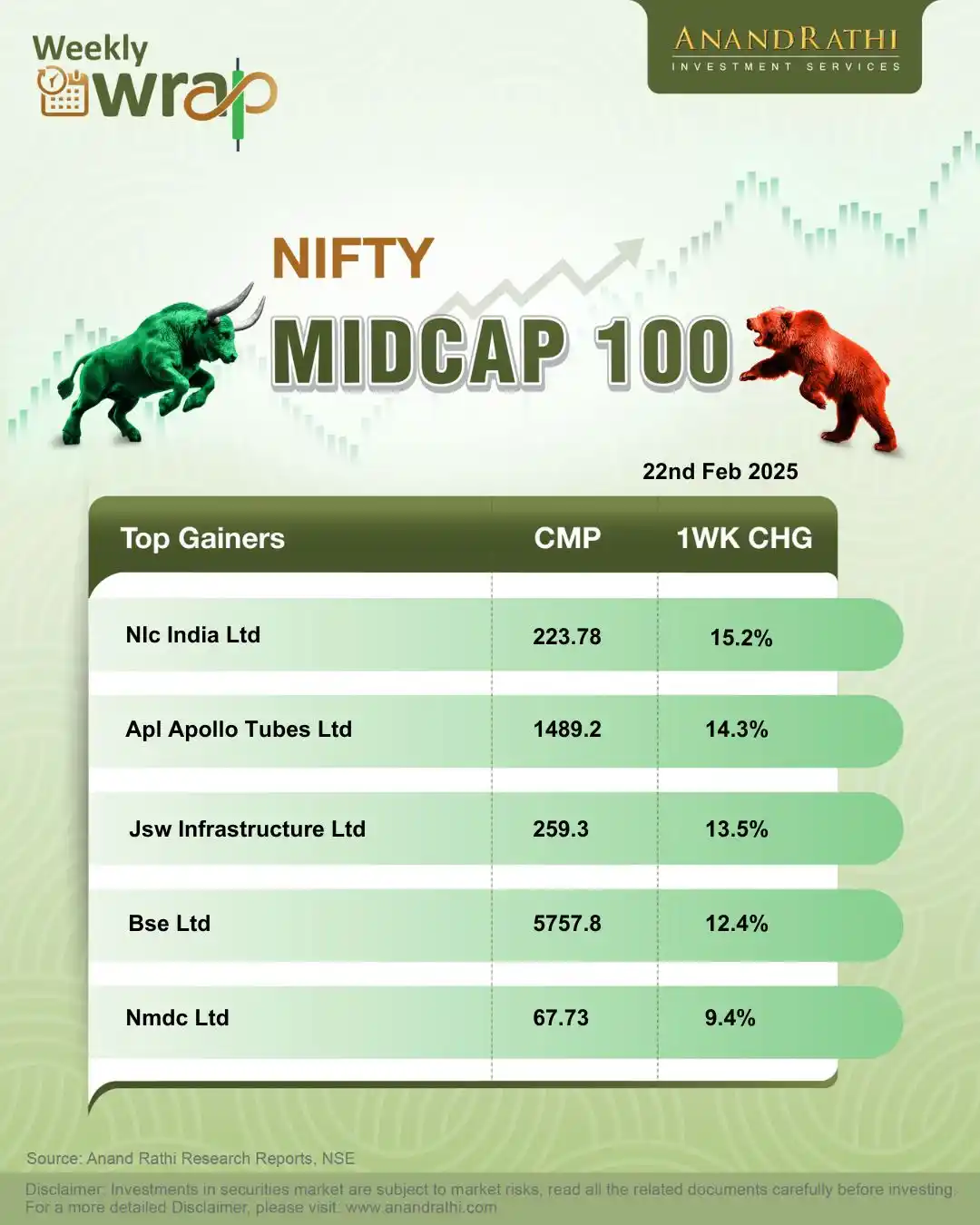 Weekly wrap

ANANDRATHI
INVESTMENT SERVICES

NIFTY
MIDCAP 100

22nd Feb 2025

| Top Gainers | CMP | 1WK CHG |
|---|---|---|
| Nlc India Ltd | 223.78 | 15.2% |
| Apl Apollo Tubes Ltd | 1489.2 | 14.3% |
| Jsw Infrastructure Ltd | 259.3 | 13.5% |
| Bse Ltd | 5757.8 | 12.4% |
| Nmdc Ltd | 67.73 | 9.4% |

Source: Anand Rathi Research Reports, NSE

Disclaimer: Investments in securities market are subject to market risks, read all the related documents carefully before investing. For a more detailed Disclaimer, please visit: www.anandrathi.com